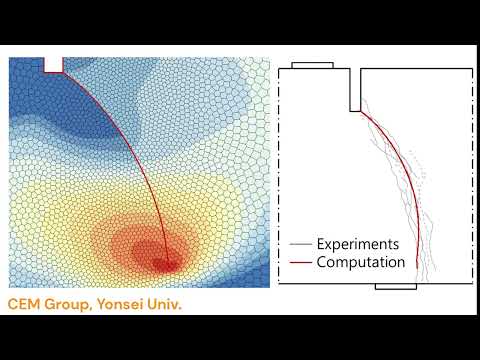 Experiments
Computation

CEM Group, Yonsei Univ.